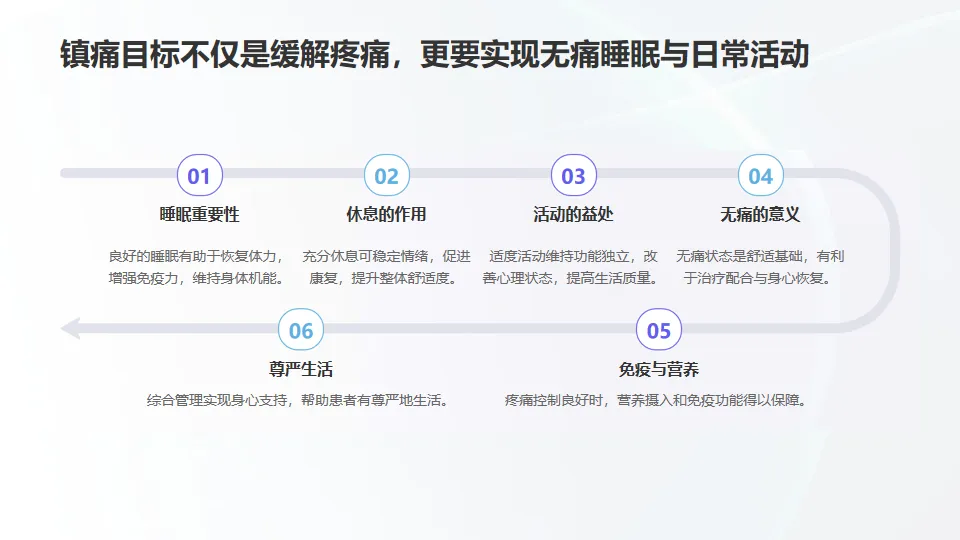 镇痛目标不仅是缓解疼痛，更要实现无痛睡眠与日常活动

01
睡眠重要性
良好的睡眠有助于恢复体力，增强免疫力，维持身体机能。

02
休息的作用
充分休息可稳定情绪，促进康复，提升整体舒适度。

03
活动的益处
适度活动维持功能独立，改善心理状态，提高生活质量。

04
无痛的意义
无痛状态是舒适基础，有利于治疗配合与身心恢复。

05
免疫与营养
疼痛控制良好时，营养摄入和免疫功能得以保障。

06
尊严生活
综合管理实现身心支持，帮助患者有尊严地生活。